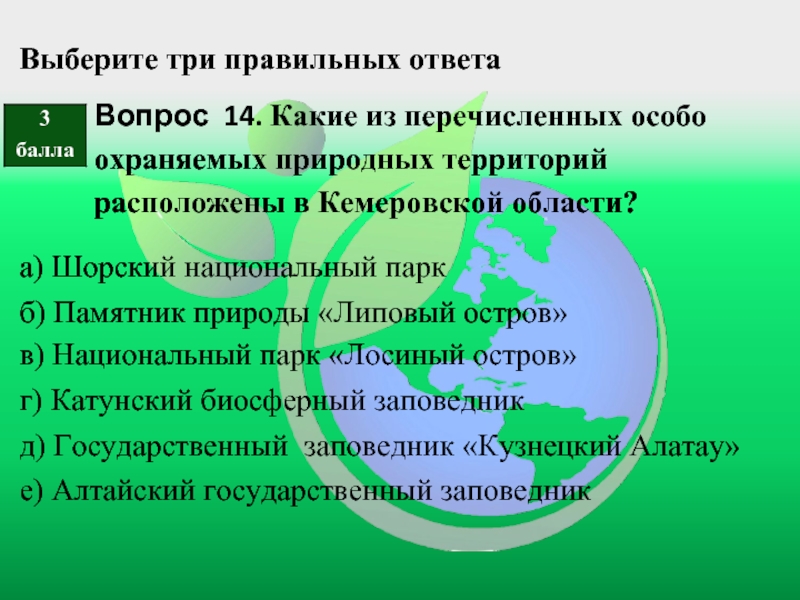 Выберите три правильных ответа

3 балла

Вопрос 14. Какие из перечисленных особо охраняемых природных территорий расположены в Кемеровской области?

а) Шорский национальный парк
б) Памятник природы «Липовый остров»
в) Национальный парк «Лосиный остров»
г) Катунский биосферный заповедник
д) Государственный заповедник «Кузнецкий Алатау»
е) Алтайский государственный заповедник